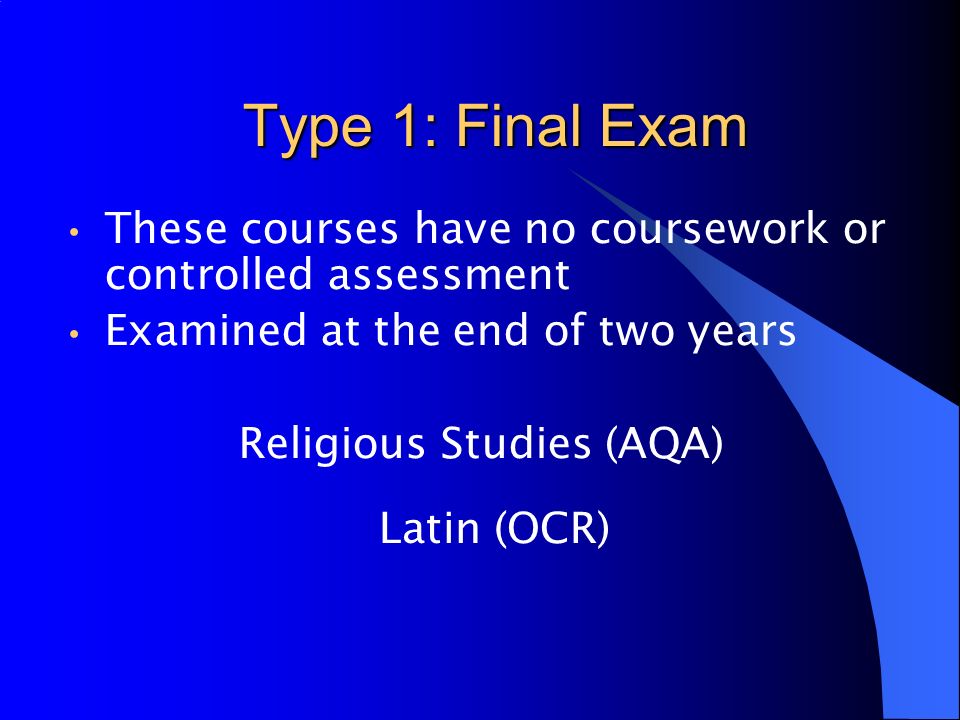 Type 1: Final Exam

• These courses have no coursework or controlled assessment
• Examined at the end of two years

Religious Studies (AQA)

Latin (OCR)